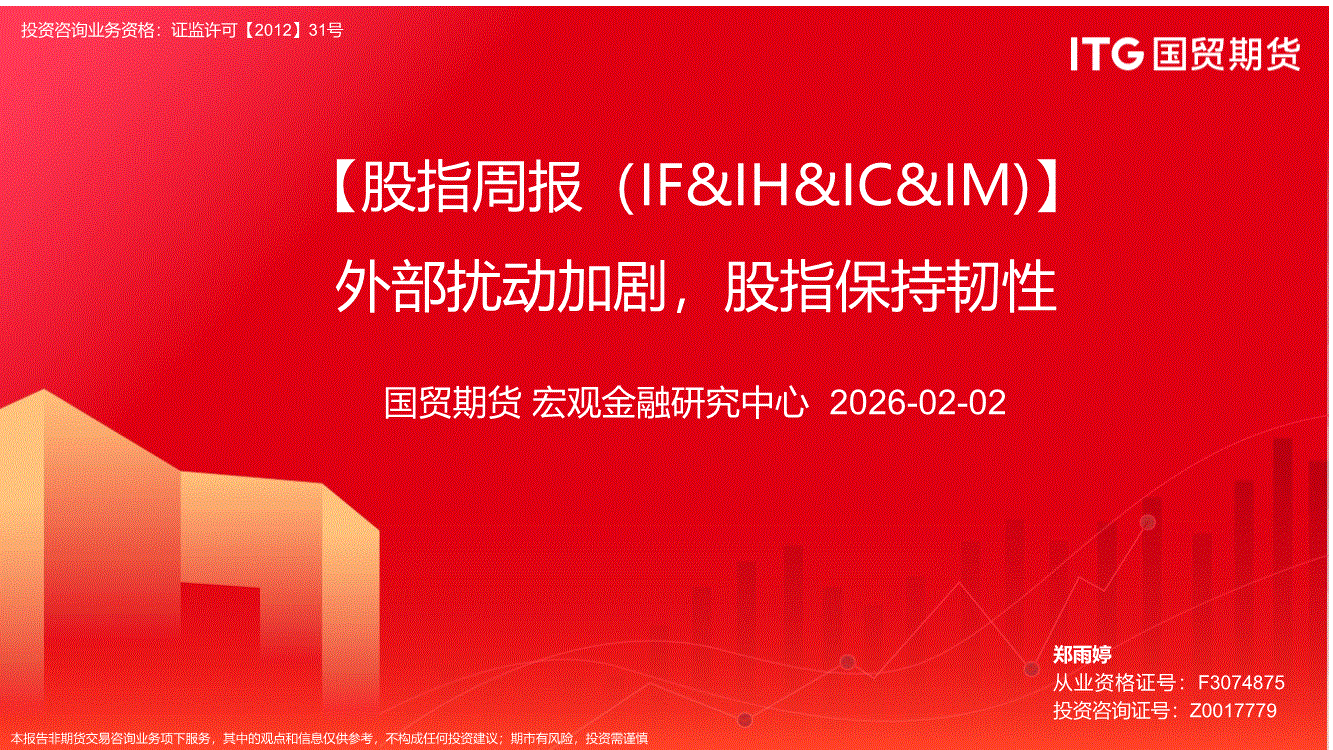 投资咨询业务资格：证监许可【2012】31号

ITG 国贸期货

【股指周报（IF&IH&IC&IM)】
外部扰动加剧，股指保持韧性

国贸期货 宏观金融研究中心 2026-02-02

郑雨婷
从业资格证号：F3074875
投资咨询证号：Z0017779

本报告非期货交易咨询业务项下服务，其中的观点和信息仅供参考，不构成任何投资建议；期市有风险，投资需谨慎